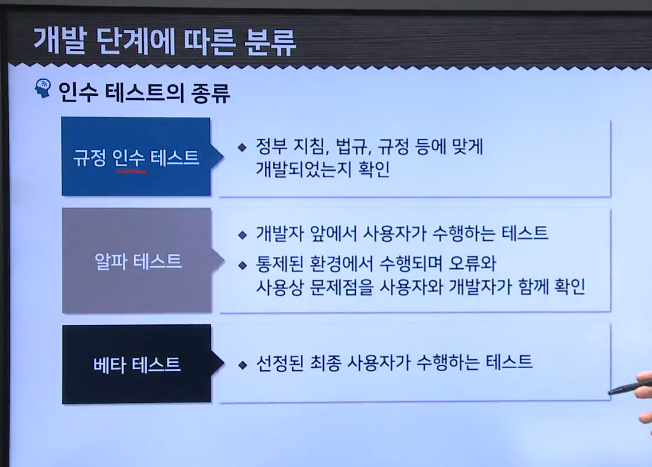 개발 단계에 따른 분류

인수 테스트의 종류

규정 인수 테스트

◆ 정부 지침, 법규, 규정 등에 맞게 개발되었는지 확인

알파 테스트

◆ 개발자 앞에서 사용자가 수행하는 테스트

◆ 통제된 환경에서 수행되며 오류와 사용상 문제점을 사용자와 개발자가 함께 확인

베타 테스트

◆ 선정된 최종 사용자가 수행하는 테스트